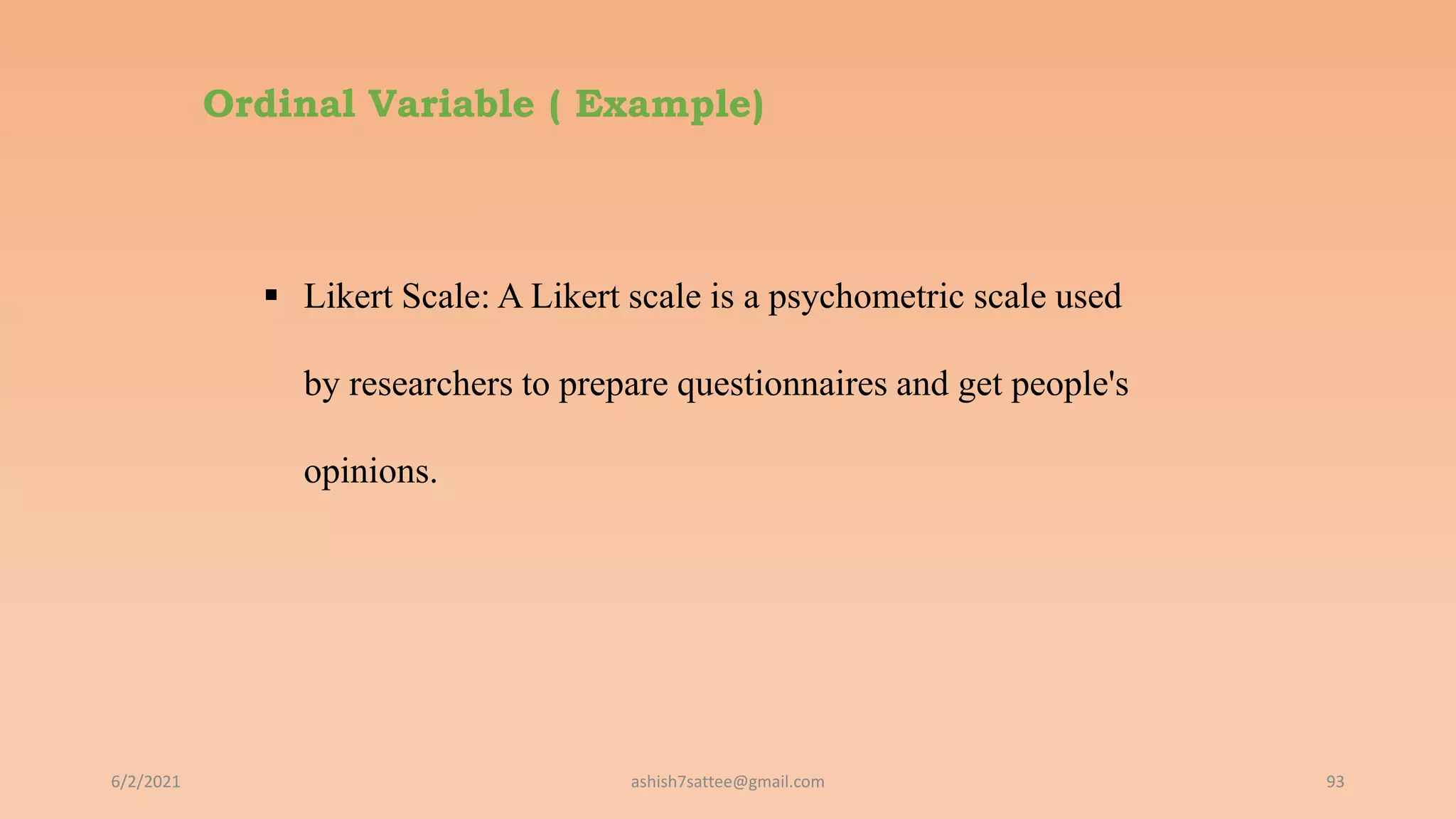 Ordinal Variable ( Example)

▪ Likert Scale: A Likert scale is a psychometric scale used by researchers to prepare questionnaires and get people's opinions.

6/2/2021 ashish7sattee@gmail.com 93